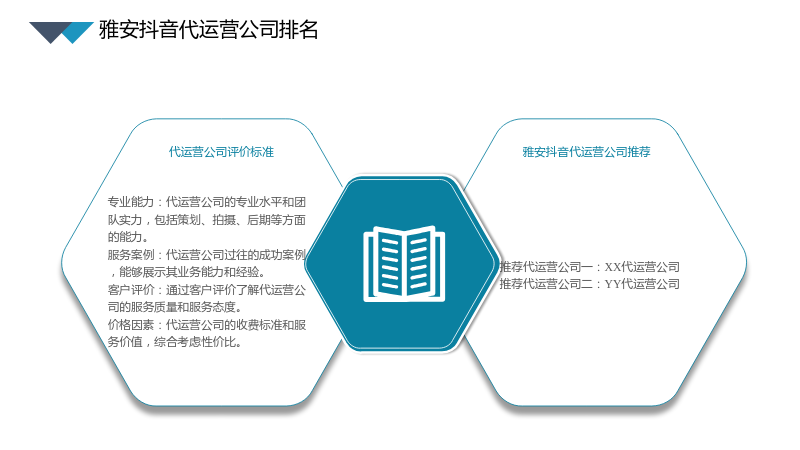 雅安抖音代运营公司排名

代运营公司评价标准

专业能力：代运营公司的专业水平和团队实力，包括策划、拍摄、后期等方面的能力。
服务案例：代运营公司过往的成功案例，能够展示其业务能力和经验。
客户评价：通过客户评价了解代运营公司的服务质量和服务态度。
价格因素：代运营公司的收费标准和服务价值，综合考虑性价比。

雅安抖音代运营公司推荐

推荐代运营公司一：XX代运营公司
推荐代运营公司二：YY代运营公司